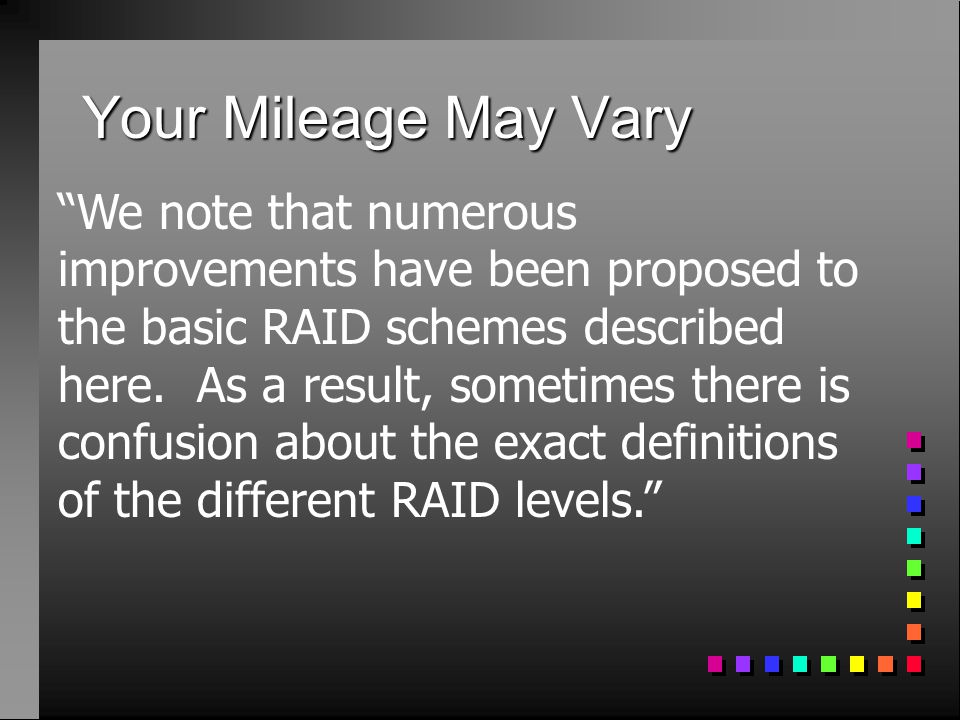 Your Mileage May Vary

“We note that numerous improvements have been proposed to the basic RAID schemes described here. As a result, sometimes there is confusion about the exact definitions of the different RAID levels.”